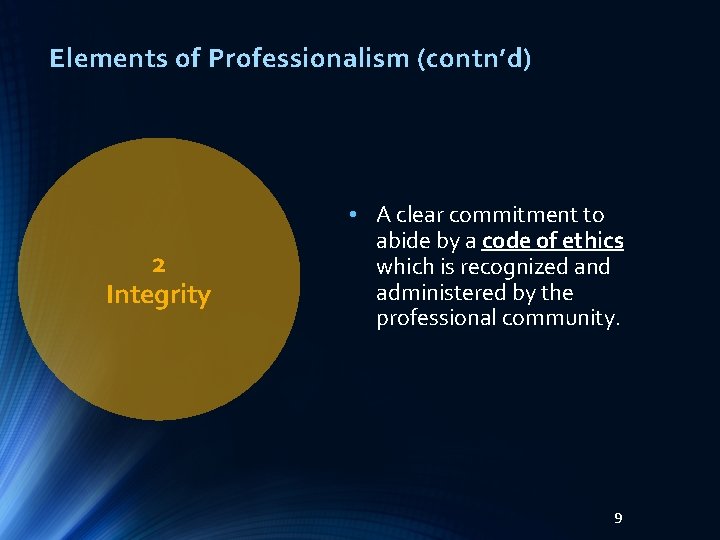 Elements of Professionalism (contn'd)

2
Integrity

• A clear commitment to abide by a code of ethics which is recognized and administered by the professional community.

9